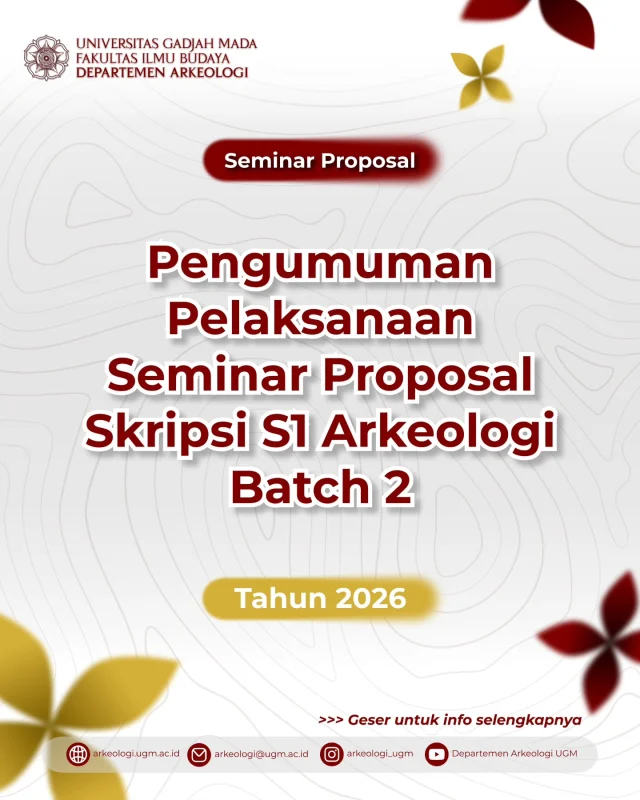 UNIVERSITAS GADJAH MADA
FAKULTAS ILMU BUDAYA
DEPARTEMEN ARKEOLOGI

Seminar Proposal

Pengumuman Pelaksanaan Seminar Proposal Skripsi S1 Arkeologi Batch 2

Tahun 2026

>>> Geser untuk info selengkapnya

arkeologi.ugm.ac.id arkeologi@ugm.ac.id arkeologi_ugm Departemen Arkeologi UGM